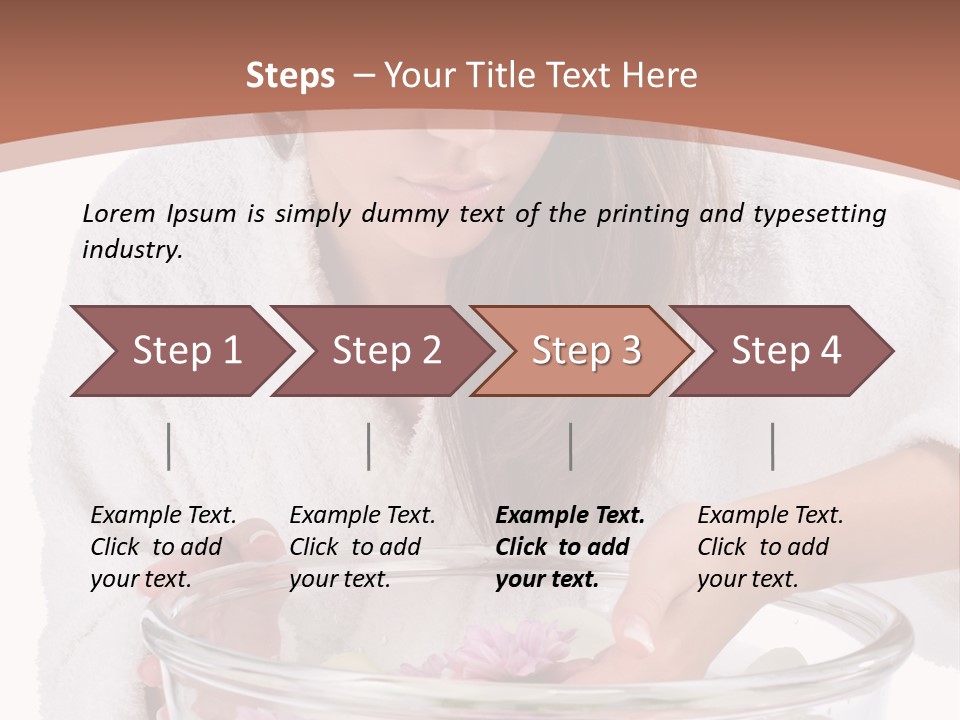 Steps – Your Title Text Here

Lorem Ipsum is simply dummy text of the printing and typesetting industry.

Step 1

Step 2

Step 3

Step 4

Example Text. Click to add your text.

Example Text. Click to add your text.

Example Text. Click to add your text.

Example Text. Click to add your text.